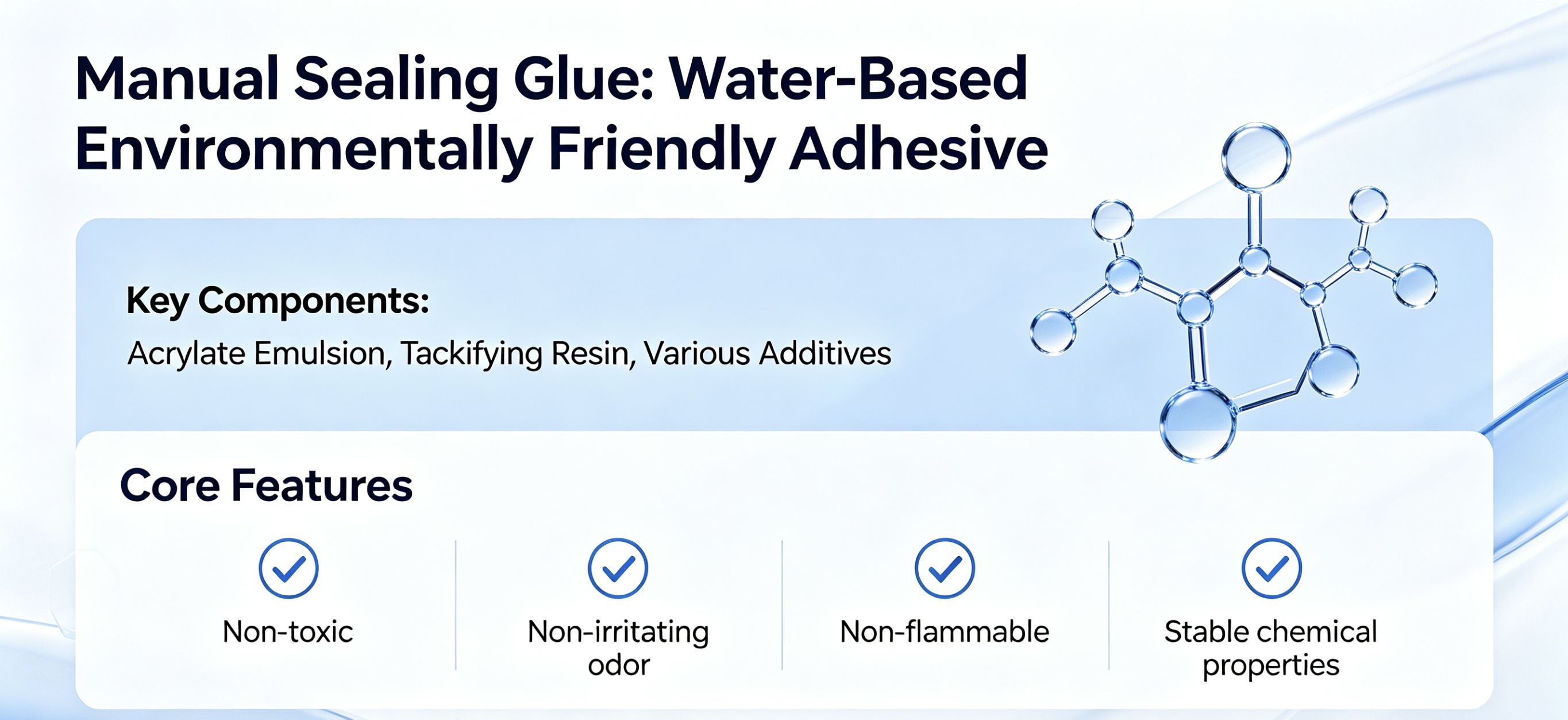 Manual Sealing Glue: Water-Based Environmentally Friendly Adhesive

Key Components:
Acrylate Emulsion, Tackifying Resin, Various Additives

Core Features

Non-toxic

Non-irritating odor

Non-flammable

Stable chemical properties